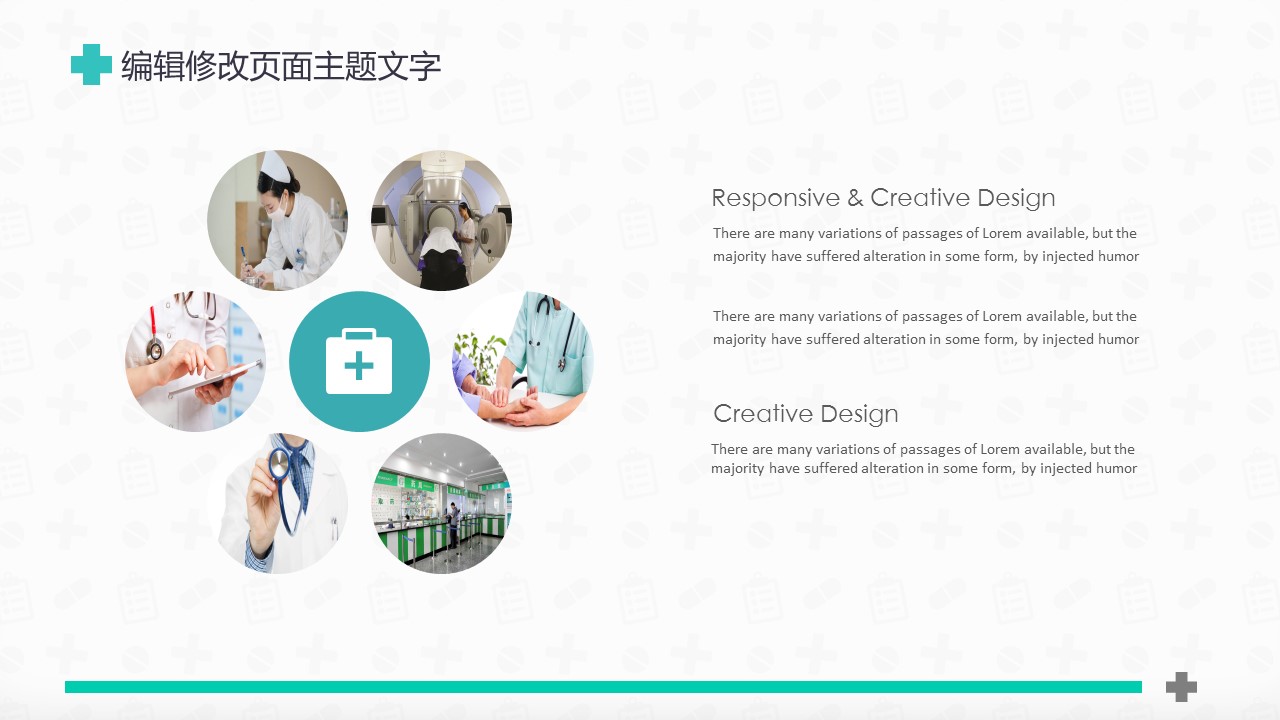 编辑修改页面主题文字

Responsive & Creative Design

There are many variations of passages of Lorem available, but the majority have suffered alteration in some form, by injected humor

There are many variations of passages of Lorem available, but the majority have suffered alteration in some form, by injected humor

Creative Design

There are many variations of passages of Lorem available, but the majority have suffered alteration in some form, by injected humor